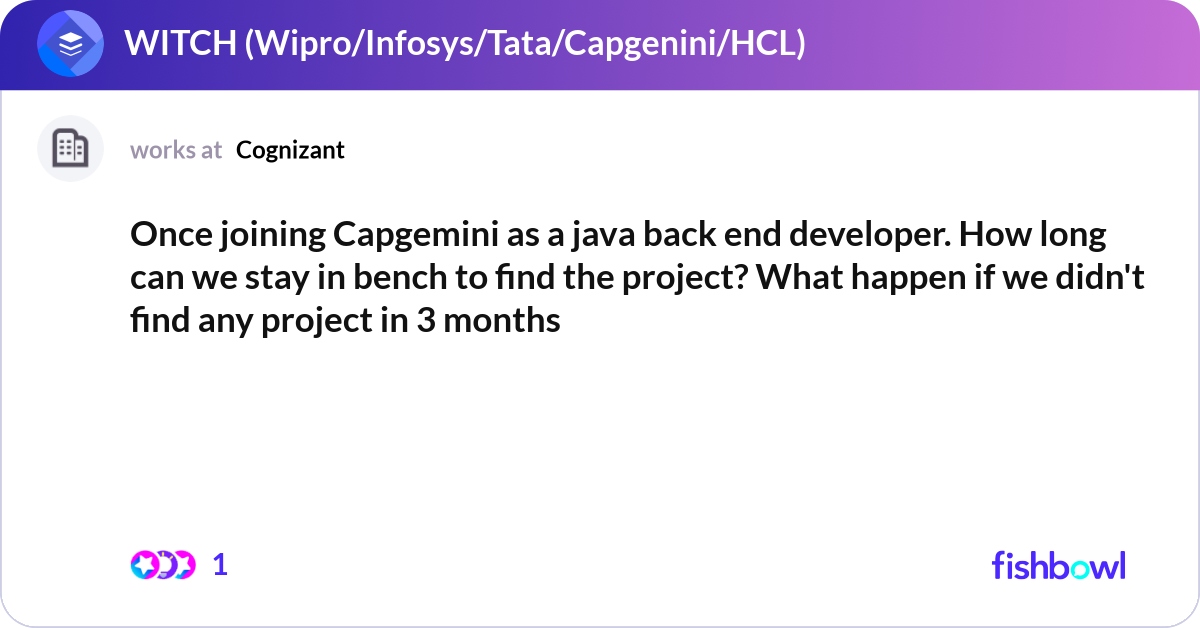 WITCH (Wipro/Infosys/Tata/Capgenini/HCL)

works at Cognizant

Once joining Capgemini as a java back end developer. How long can we stay in bench to find the project? What happen if we didn't find any project in 3 months

1

fishbowl